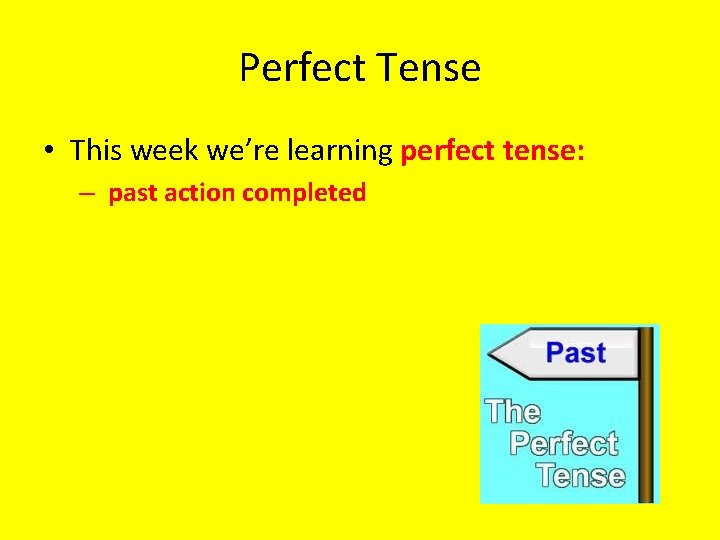 Perfect Tense

• This week we're learning perfect tense:
– past action completed

Past

The Perfect Tense